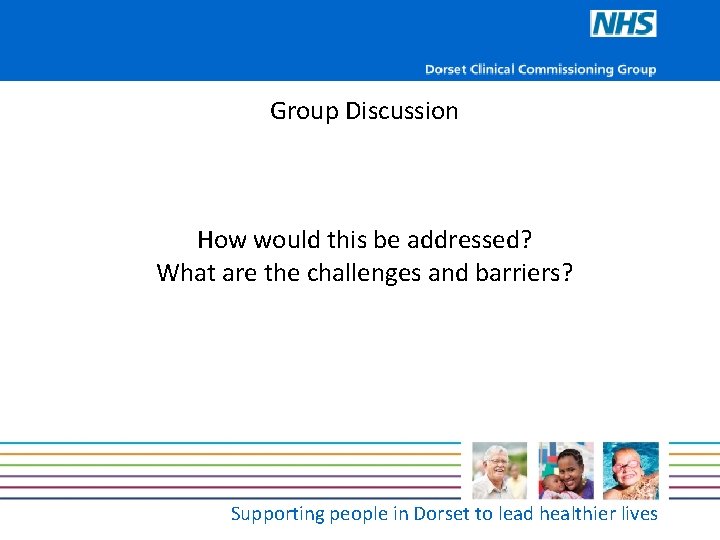 NHS
Dorset Clinical Commissioning Group

Group Discussion

How would this be addressed?
What are the challenges and barriers?

Supporting people in Dorset to lead healthier lives